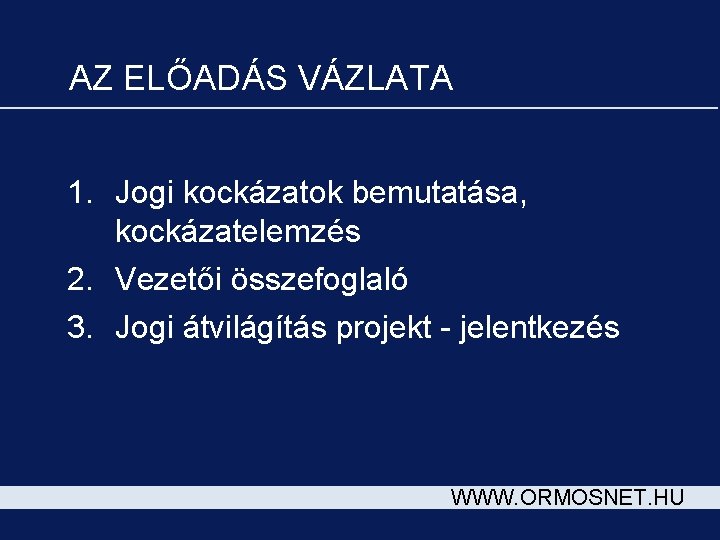 AZ ELŐADÁS VÁZLATA

1. Jogi kockázatok bemutatása, kockázatelemzés
2. Vezetői összefoglaló
3. Jogi átvilágítás projekt - jelentkezés

WWW.ORMOSNET.HU